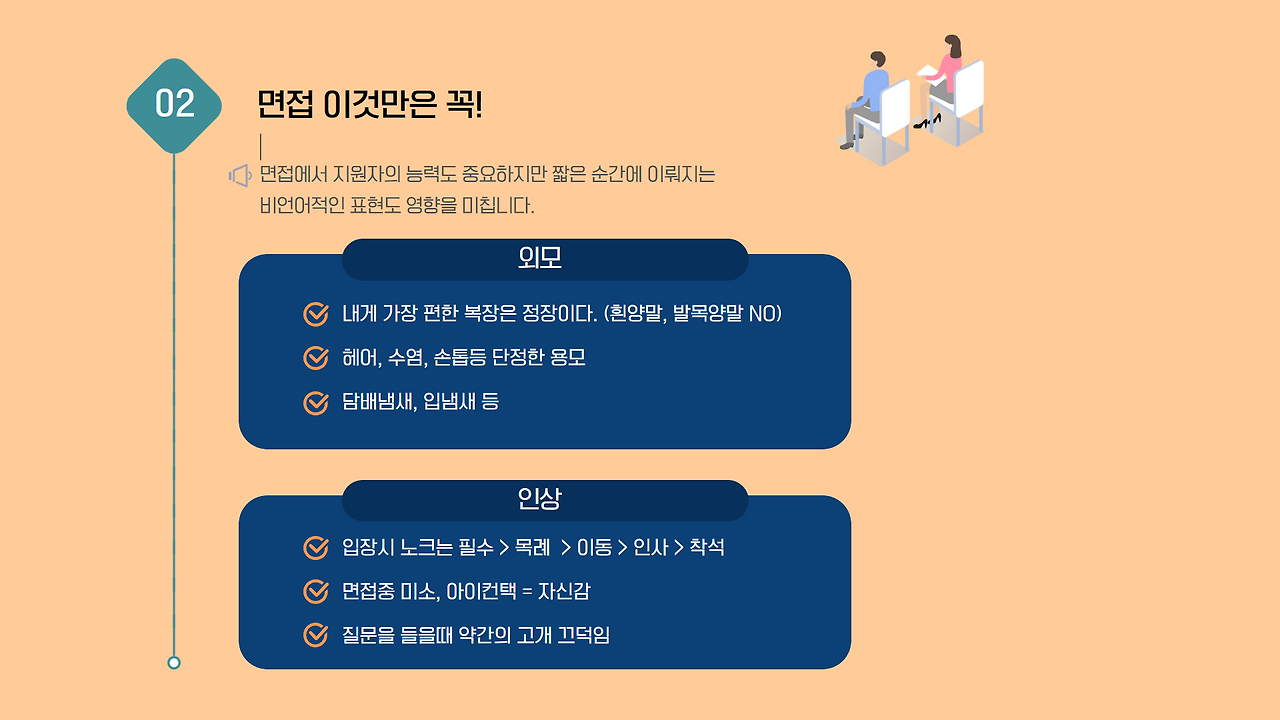 02

면접 이것만은 꼭!

면접에서 지원자의 능력도 중요하지만 짧은 순간에 이뤄지는 비언어적인 표현도 영향을 미칩니다.

외모

내게 가장 편한 복장은 정장이다. (흰양말, 발목양말 NO)

헤어, 수염, 손톱등 단정한 용모

담배냄새, 입냄새 등

인상

입장시 노크는 필수 > 목례 > 이동 > 인사 > 착석

면접중 미소, 아이컨택 = 자신감

질문을 들을때 약간의 고개 끄덕임